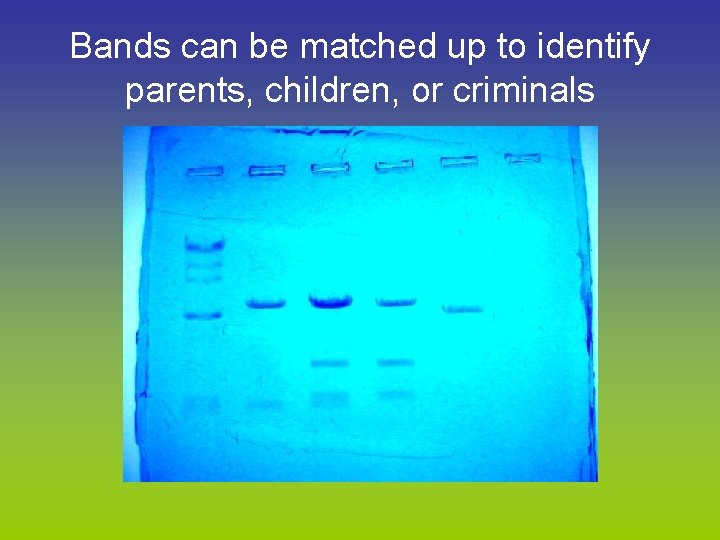 Bands can be matched up to identify parents, children, or criminals